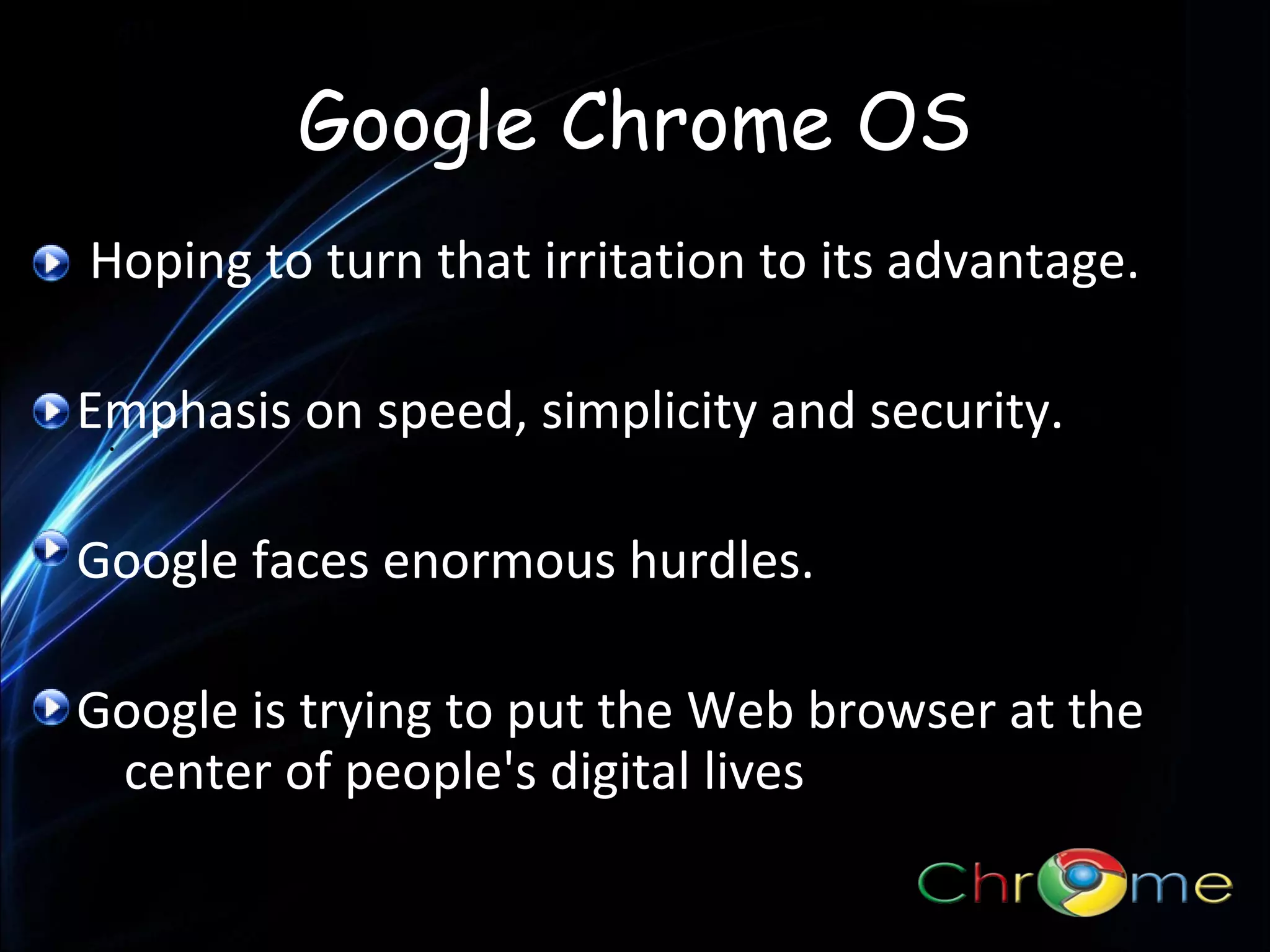 Google Chrome OS

Hoping to turn that irritation to its advantage.

Emphasis on speed, simplicity and security.

Google faces enormous hurdles.

Google is trying to put the Web browser at the center of people's digital lives

Chrome